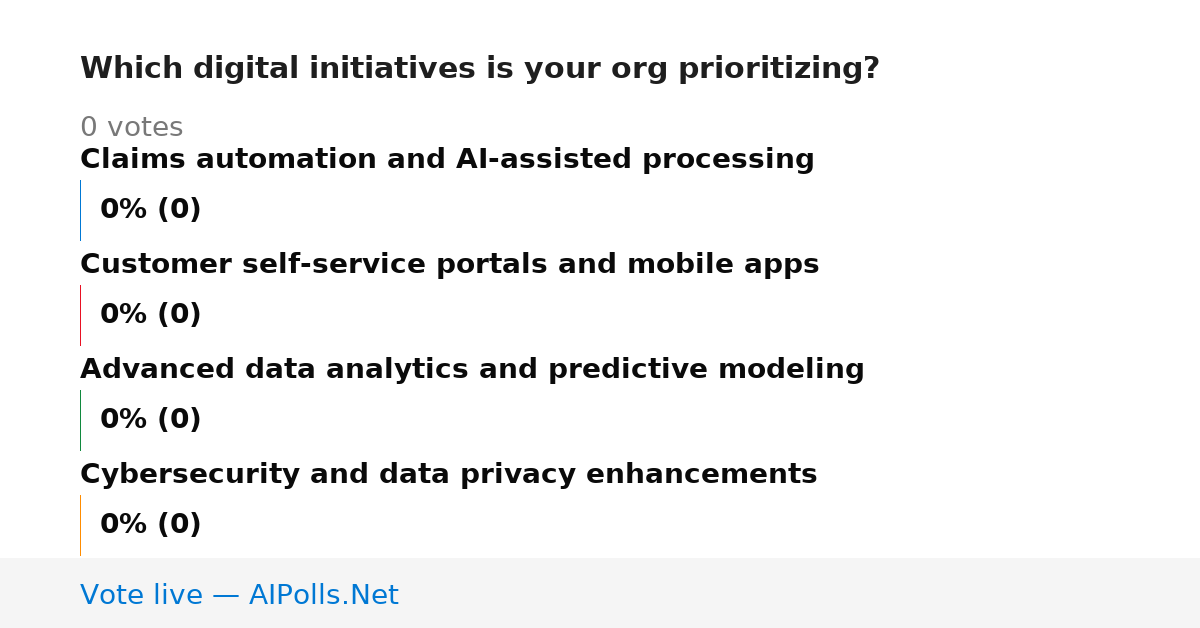 Which digital initiatives is your org prioritizing?

0 votes

Claims automation and AI-assisted processing

0% (0)

Customer self-service portals and mobile apps

0% (0)

Advanced data analytics and predictive modeling

0% (0)

Cybersecurity and data privacy enhancements

0% (0)

Vote live — AIPolls.Net